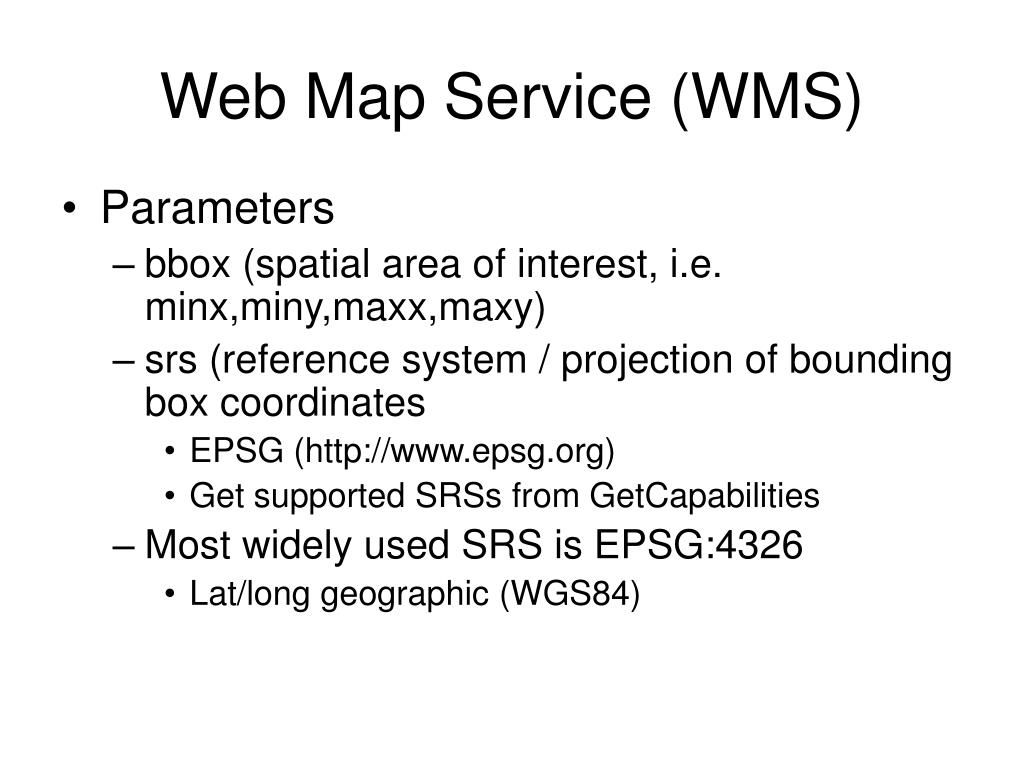 Web Map Service (WMS)

• Parameters
– bbox (spatial area of interest, i.e. minx,miny,maxx,maxy)
– srs (reference system / projection of bounding box coordinates
• EPSG (http://www.epsg.org)
• Get supported SRSs from GetCapabilities
– Most widely used SRS is EPSG:4326
• Lat/long geographic (WGS84)